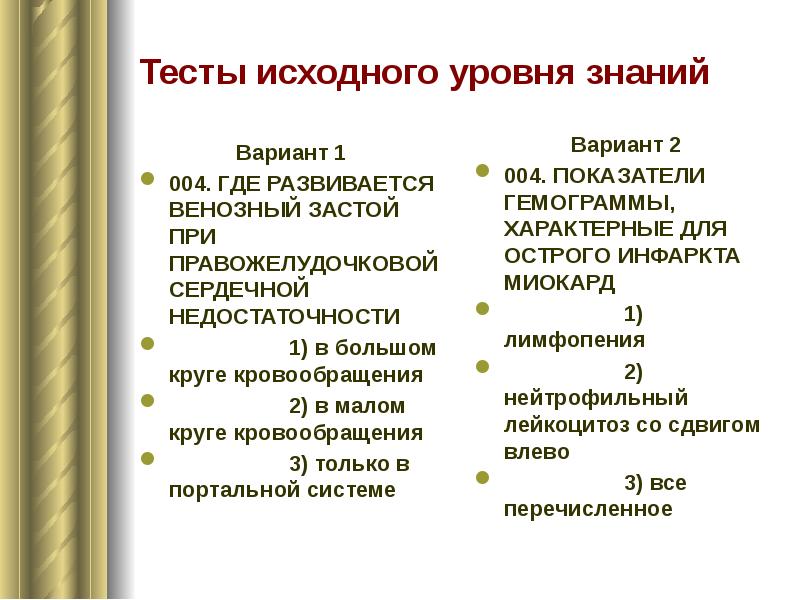 Тесты исходного уровня знаний

Вариант 1

004. ГДЕ РАЗВИВАЕТСЯ ВЕНОЗНЫЙ ЗАСТОЙ ПРИ ПРАВОЖЕЛУДОЧКОВОЙ СЕРДЕЧНОЙ НЕДОСТАТОЧНОСТИ

1) в большом круге кровообращения

2) в малом круге кровообращения

3) только в портальной системе

Вариант 2

004. ПОКАЗАТЕЛИ ГЕМОГРАММЫ, ХАРАКТЕРНЫЕ ДЛЯ ОСТРОГО ИНФАРКТА МИОКАРД

1) лимфопения

2) нейтрофильный лейкоцитоз со сдвигом влево

3) все перечисленное